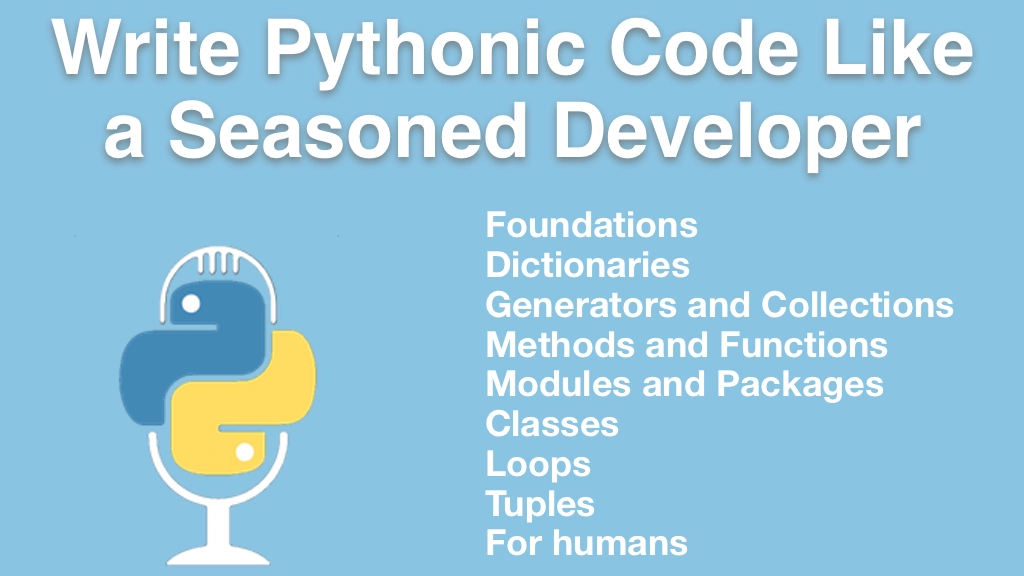 Write Pythonic Code Like a Seasoned Developer

Foundations
Dictionaries
Generators and Collections
Methods and Functions
Modules and Packages
Classes
Loops
Tuples
For humans